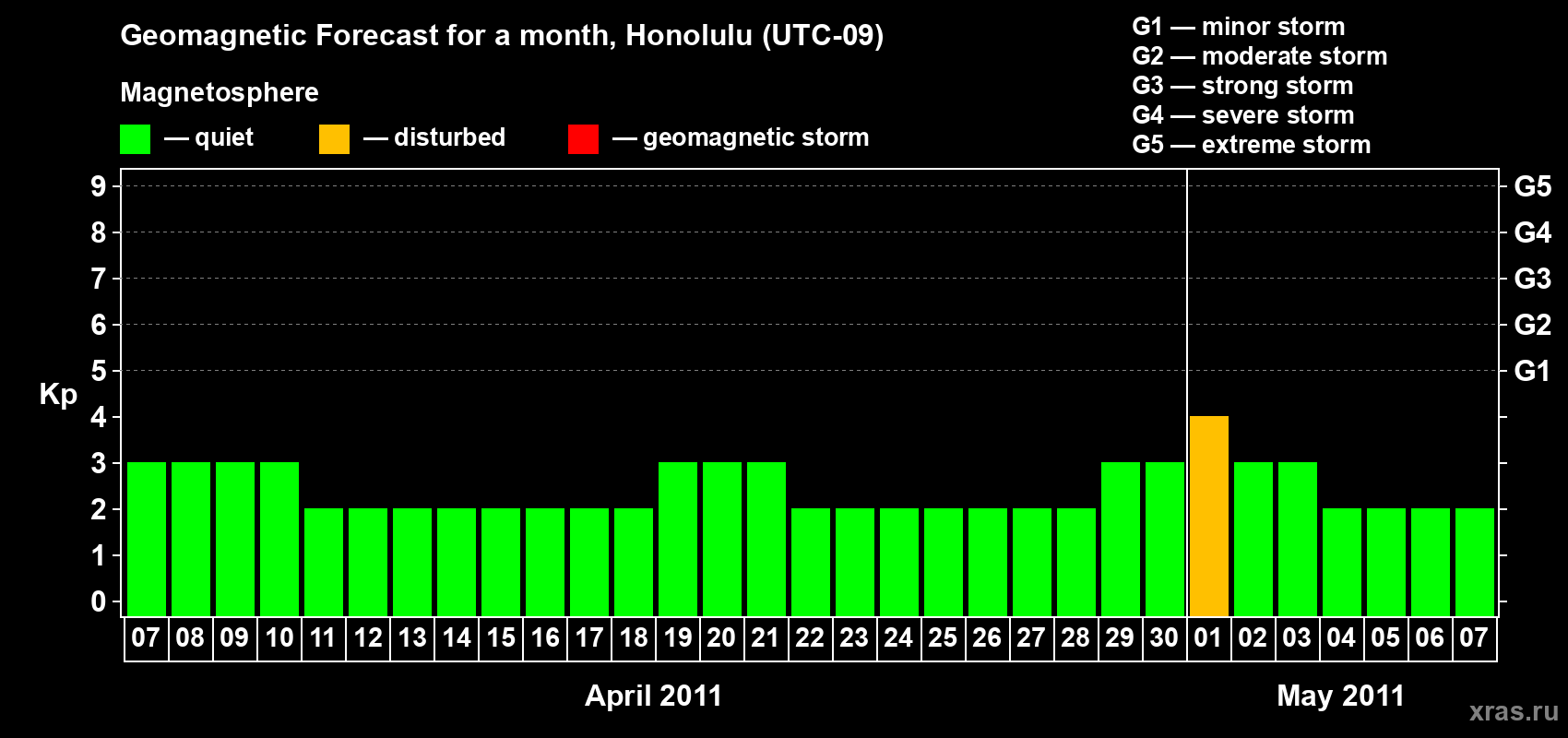 Geomagnetic Forecast for a month, Honolulu (UTC-09)

Magnetosphere

— quiet — disturbed — geomagnetic storm

G1 — minor storm
G2 — moderate storm
G3 — strong storm
G4 — severe storm
G5 — extreme storm

Kp

9
8
7
6
5
4
3
2
1
0

G5
G4
G3
G2
G1

07 08 09 10 11 12 13 14 15 16 17 18 19 20 21 22 23 24 25 26 27 28 29 30 01 02 03 04 05 06 07

April 2011

May 2011

xras.ru